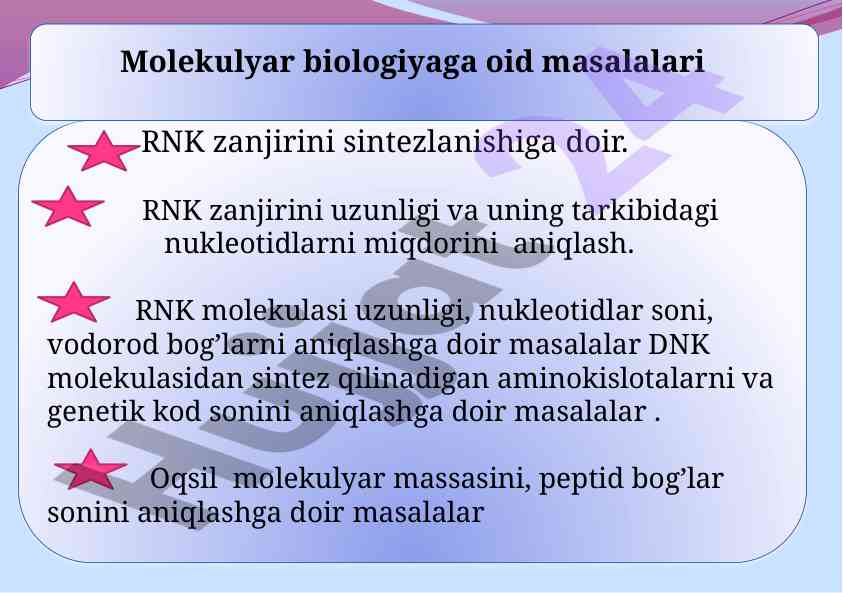 Molekulyar biologiyaga oid masalalari

RNK zanjirini sintezlanishiga doir.

RNK zanjirini uzunligi va uning tarkibidagi nukleotidlarni miqdorini aniqlash.

RNK molekulasi uzunligi, nukleotidlar soni, vodorod bog'larni aniqlashga doir masalalar DNK molekulasidan sintez qilinadigan aminokislotalarni va genetik kod sonini aniqlashga doir masalalar .

Oqsil molekulyar massasini, peptid bog'lar sonini aniqlashga doir masalalar

Hujjat 24